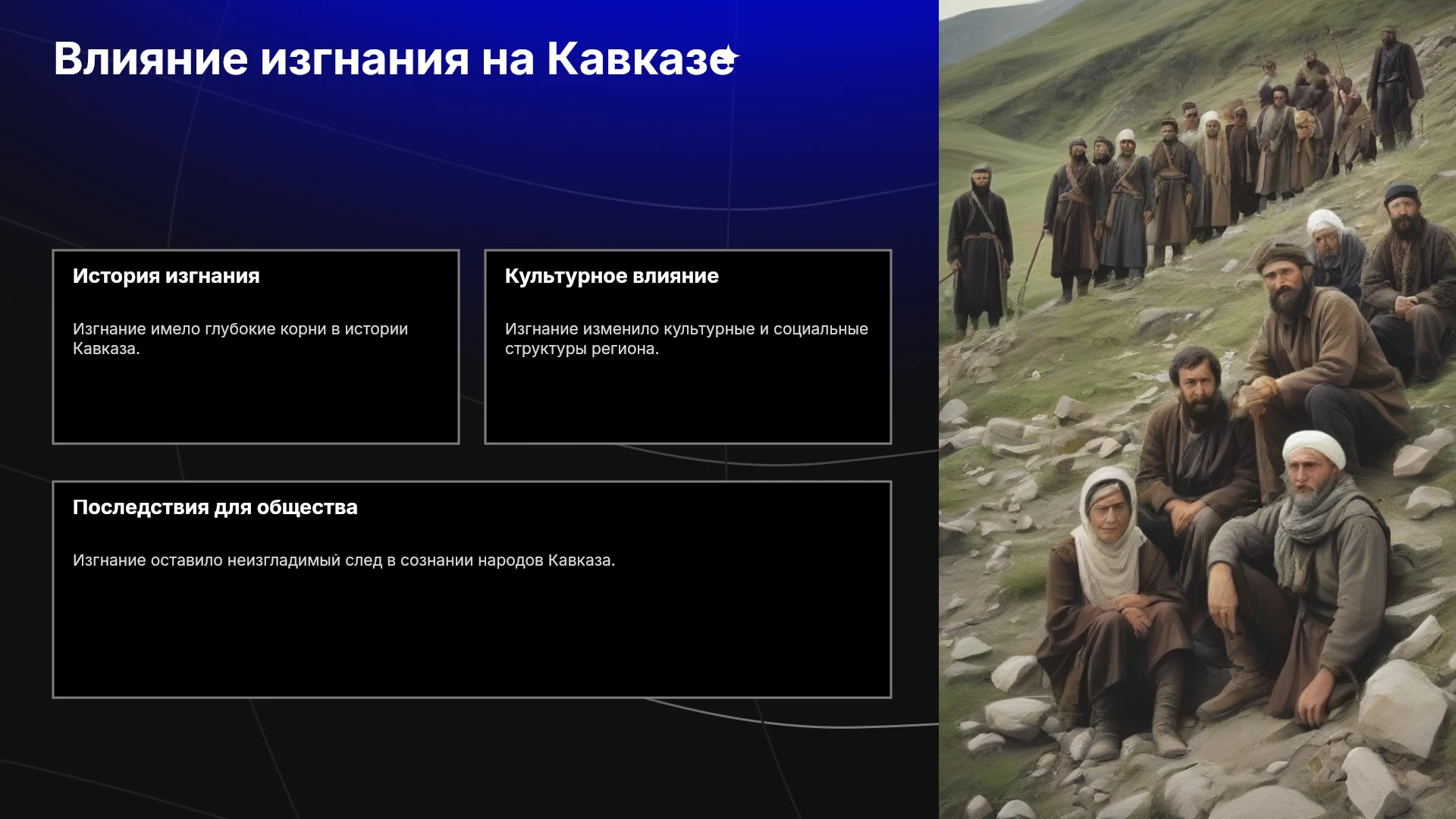 Влияние изгнания на Кавказе

История изгнания

Изгнание имело глубокие корни в истории Кавказа.

Культурное влияние

Изгнание изменило культурные и социальные структуры региона.

Последствия для общества

Изгнание оставило неизгладимый след в сознании народов Кавказа.